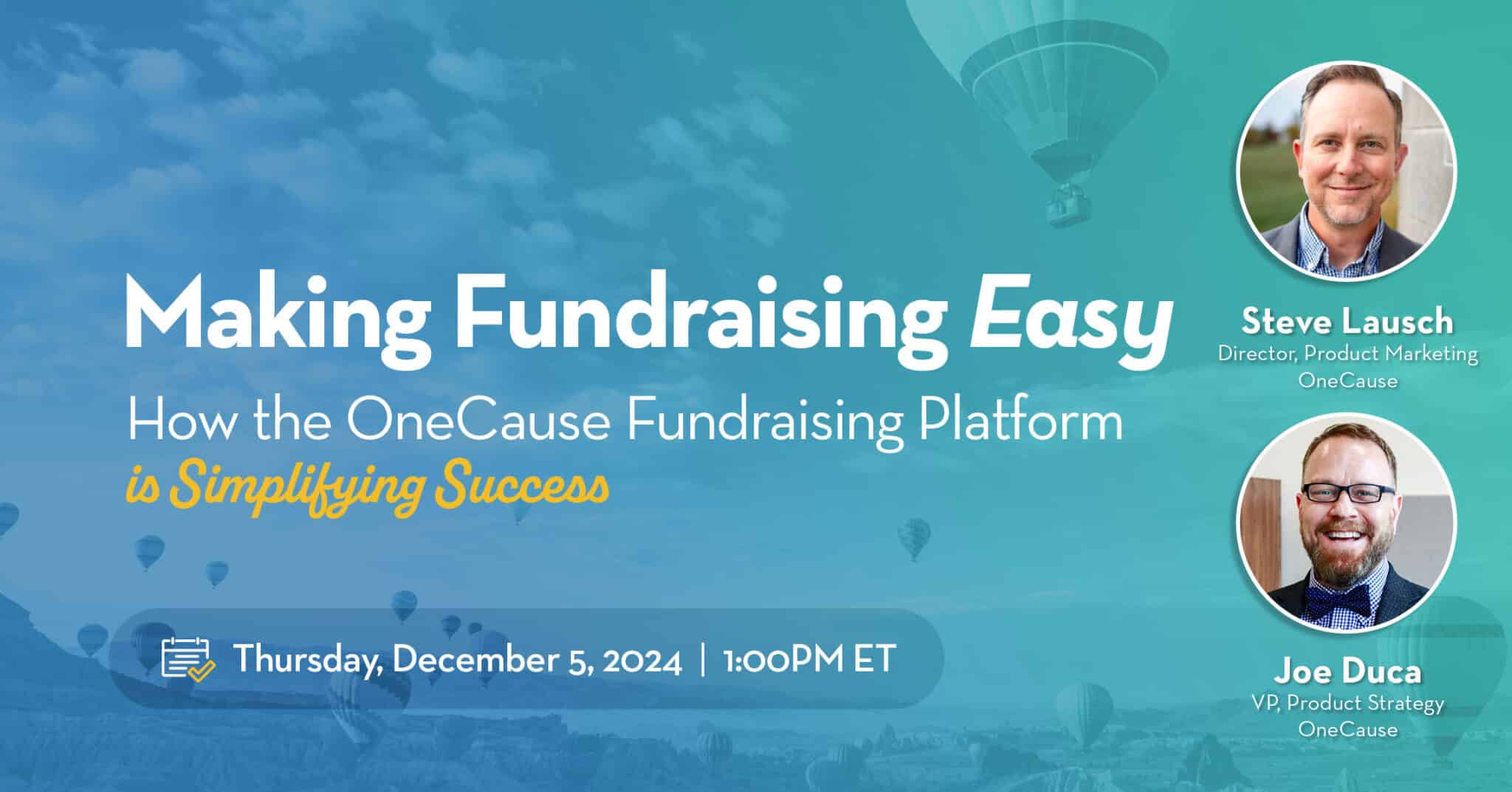 Making Fundraising Easy

How the OneCause Fundraising Platform is Simplifying Success

Thursday, December 5, 2024 | 1:00PM ET

Steve Lausch
Director, Product Marketing
OneCause

Joe Duca
VP, Product Strategy
OneCause